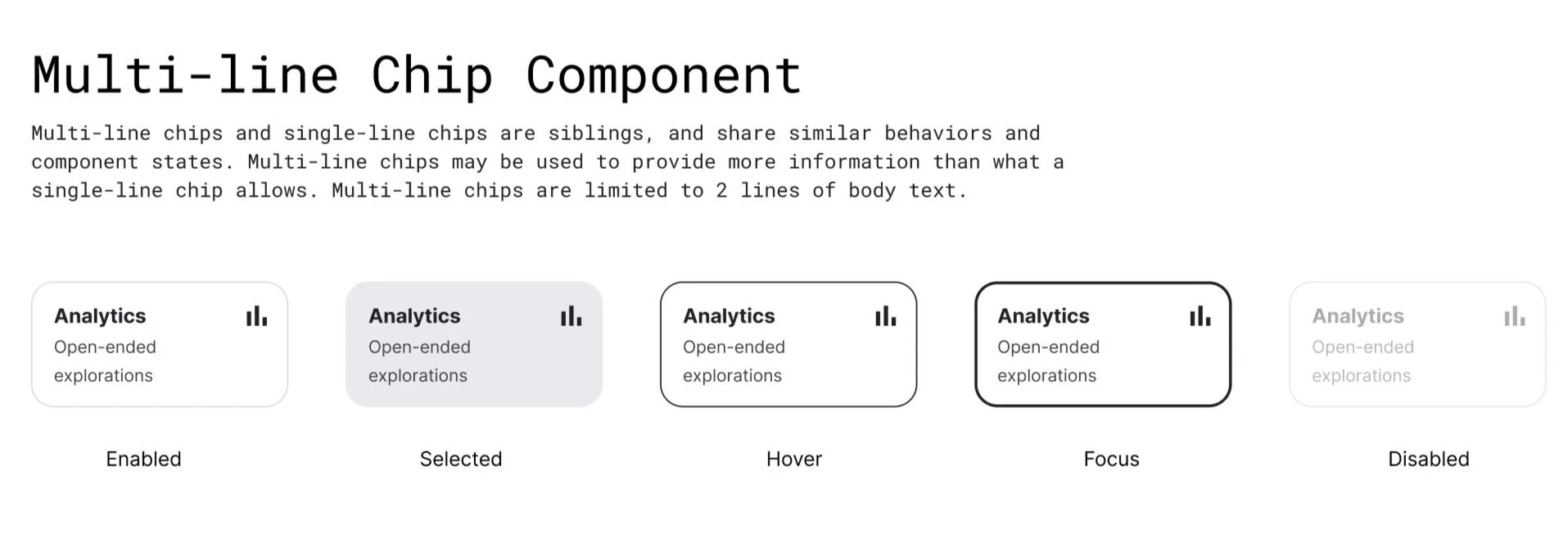 Multi-line Chip Component

Multi-line chips and single-line chips are siblings, and share similar behaviors and component states. Multi-line chips may be used to provide more information than what a single-line chip allows. Multi-line chips are limited to 2 lines of body text.

Analytics
Open-ended explorations

Enabled

Analytics
Open-ended explorations

Selected

Analytics
Open-ended explorations

Hover

Analytics
Open-ended explorations

Focus

Analytics
Open-ended explorations

Disabled